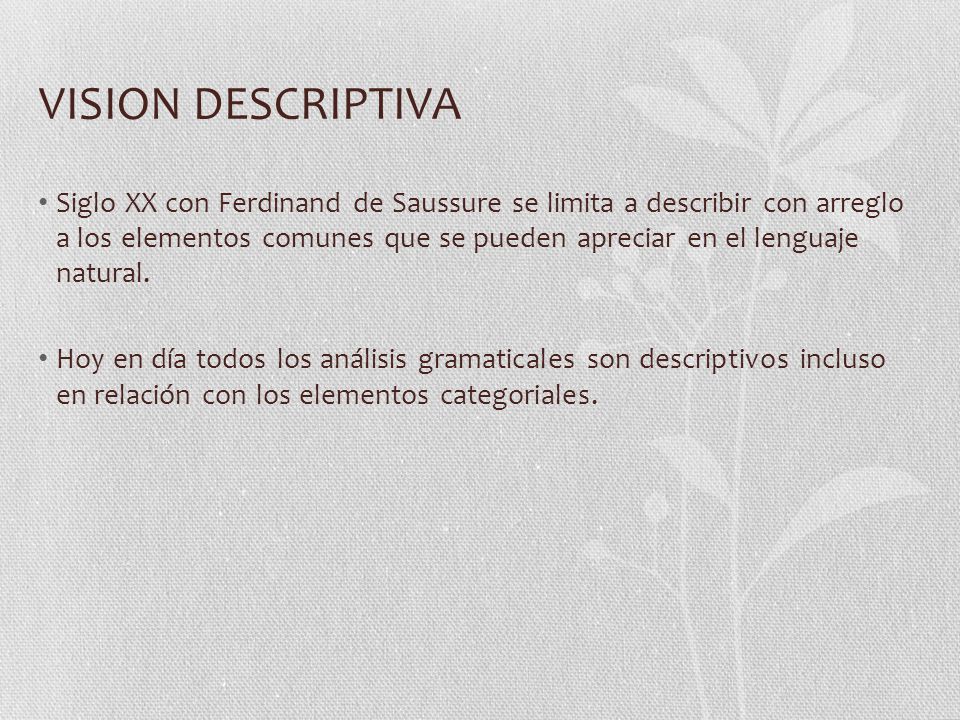 VISION DESCRIPTIVA

• Siglo XX con Ferdinand de Saussure se limita a describir con arreglo a los elementos comunes que se pueden apreciar en el lenguaje natural.

• Hoy en día todos los análisis gramaticales son descriptivos incluso en relación con los elementos categoriales.